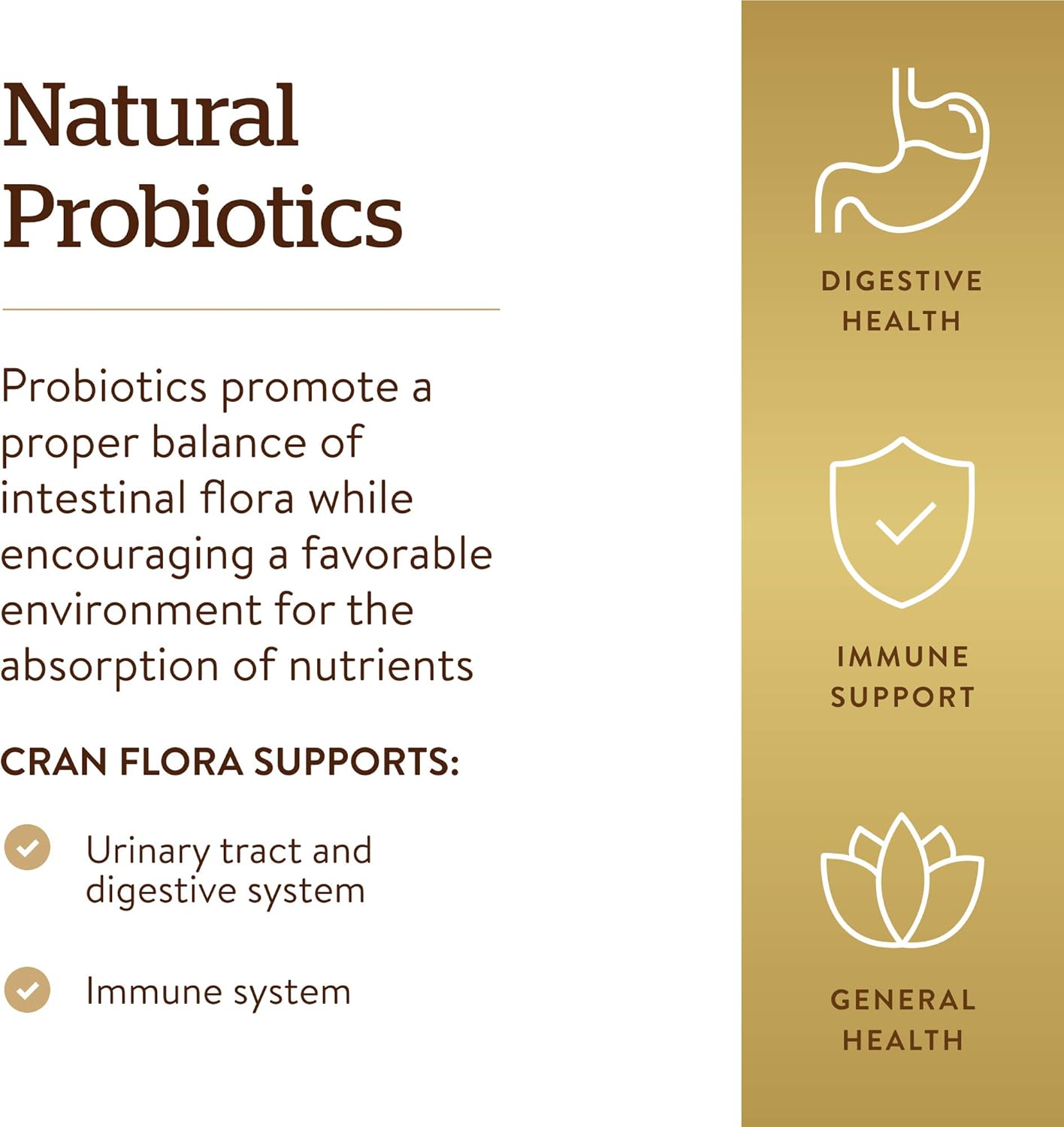 Natural Probiotics

Probiotics promote a proper balance of intestinal flora while encouraging a favorable environment for the absorption of nutrients

CRAN FLORA SUPPORTS:

Urinary tract and digestive system

Immune system

DIGESTIVE HEALTH

IMMUNE SUPPORT

GENERAL HEALTH